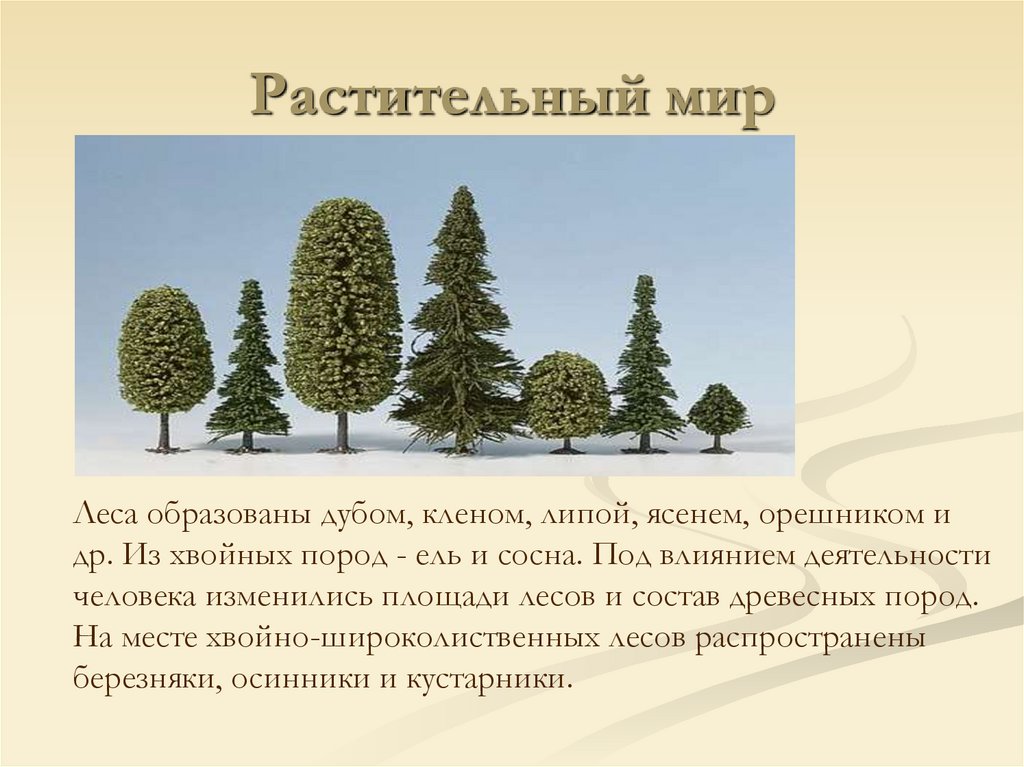 Растительный мир

Леса образованы дубом, кленом, липой, ясенем, орешником и др. Из хвойных пород - ель и сосна. Под влиянием деятельности человека изменились площади лесов и состав древесных пород. На месте хвойно-широколиственных лесов распространены березняки, осинники и кустарники.